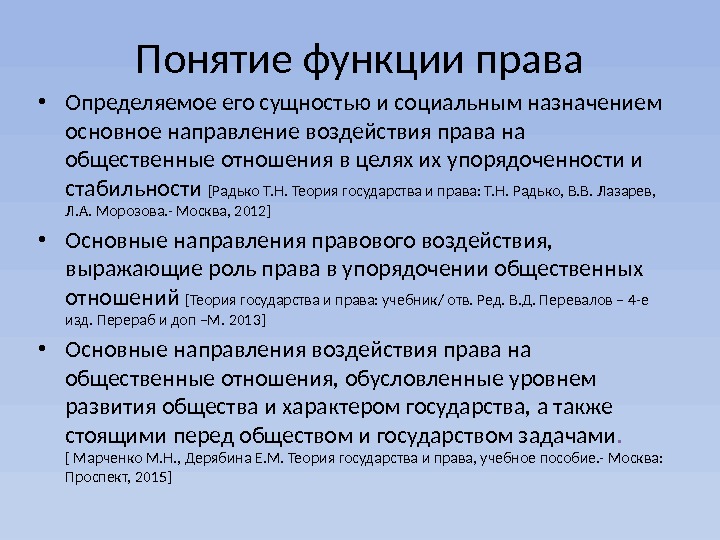 Понятие функции права

• Определяемое его сущностью и социальным назначением основное направление воздействия права на общественные отношения в целях их упорядоченности и стабильности [Радько Т.Н. Теория государства и права: Т.Н. Радько, В.В. Лазарев, Л.А. Морозова.- Москва, 2012]

• Основные направления правового воздействия, выражающие роль права в упорядочении общественных отношений [Теория государства и права: учебник/ отв. Ред. В.Д. Перевалов – 4-е изд. Перераб и доп –М. 2013]

• Основные направления воздействия права на общественные отношения, обусловленные уровнем развития общества и характером государства, а также стоящими перед обществом и государством задачами. [ Марченко М.Н., Дерябина Е.М. Теория государства и права, учебное пособие.- Москва: Проспект, 2015]